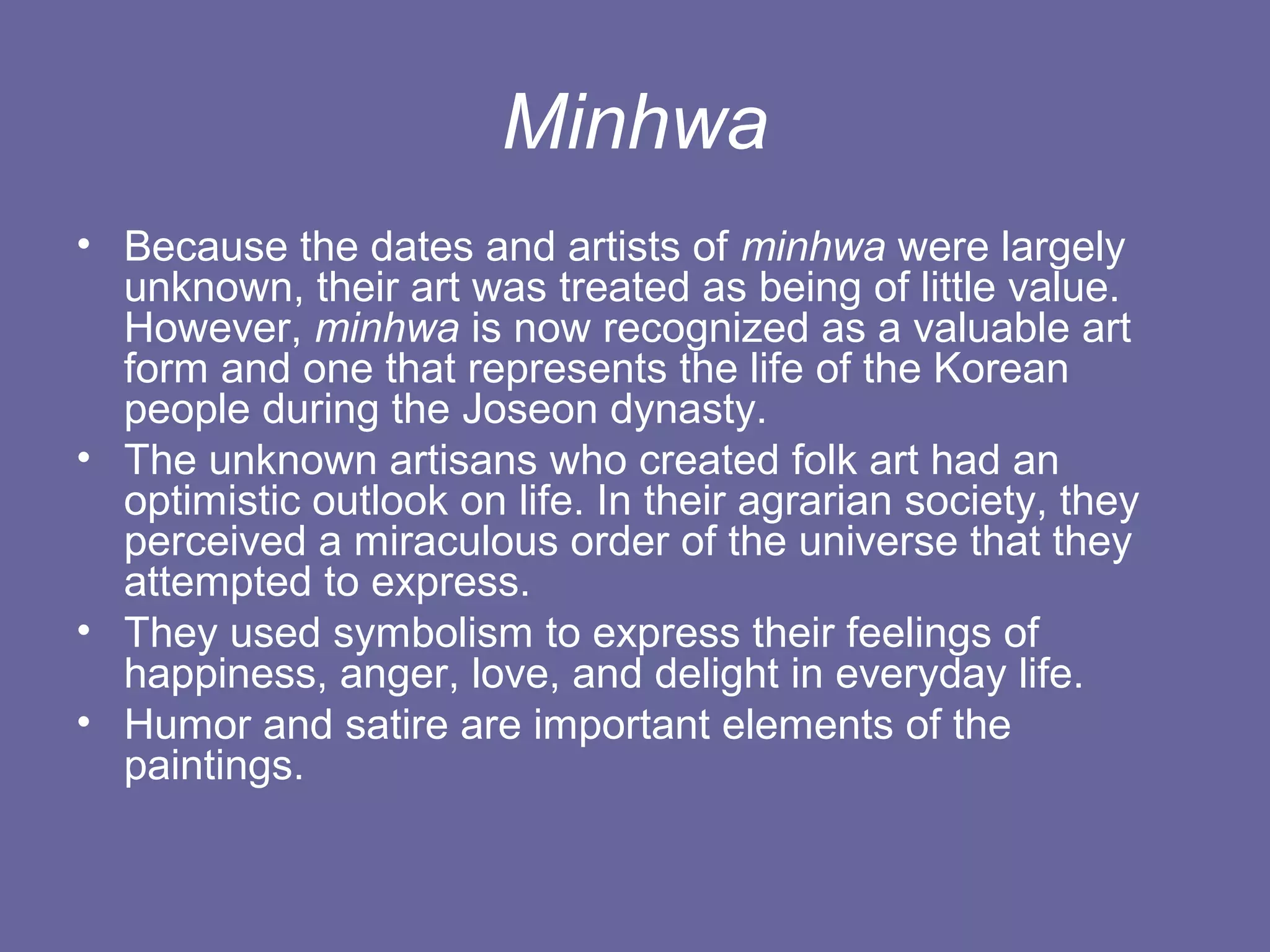 Minhwa

• Because the dates and artists of minhwa were largely unknown, their art was treated as being of little value. However, minhwa is now recognized as a valuable art form and one that represents the life of the Korean people during the Joseon dynasty.
• The unknown artisans who created folk art had an optimistic outlook on life. In their agrarian society, they perceived a miraculous order of the universe that they attempted to express.
• They used symbolism to express their feelings of happiness, anger, love, and delight in everyday life.
• Humor and satire are important elements of the paintings.